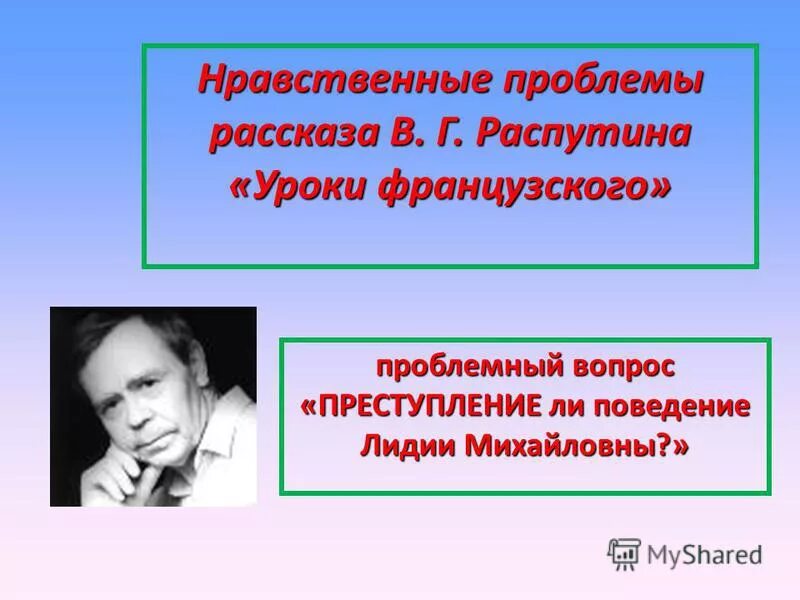 Нравственные проблемы рассказа В. Г. Распутина «Уроки французского»

проблемный вопрос «ПРЕСТУПЛЕНИЕ ли поведение Лидии Михайловны?»

MyShared